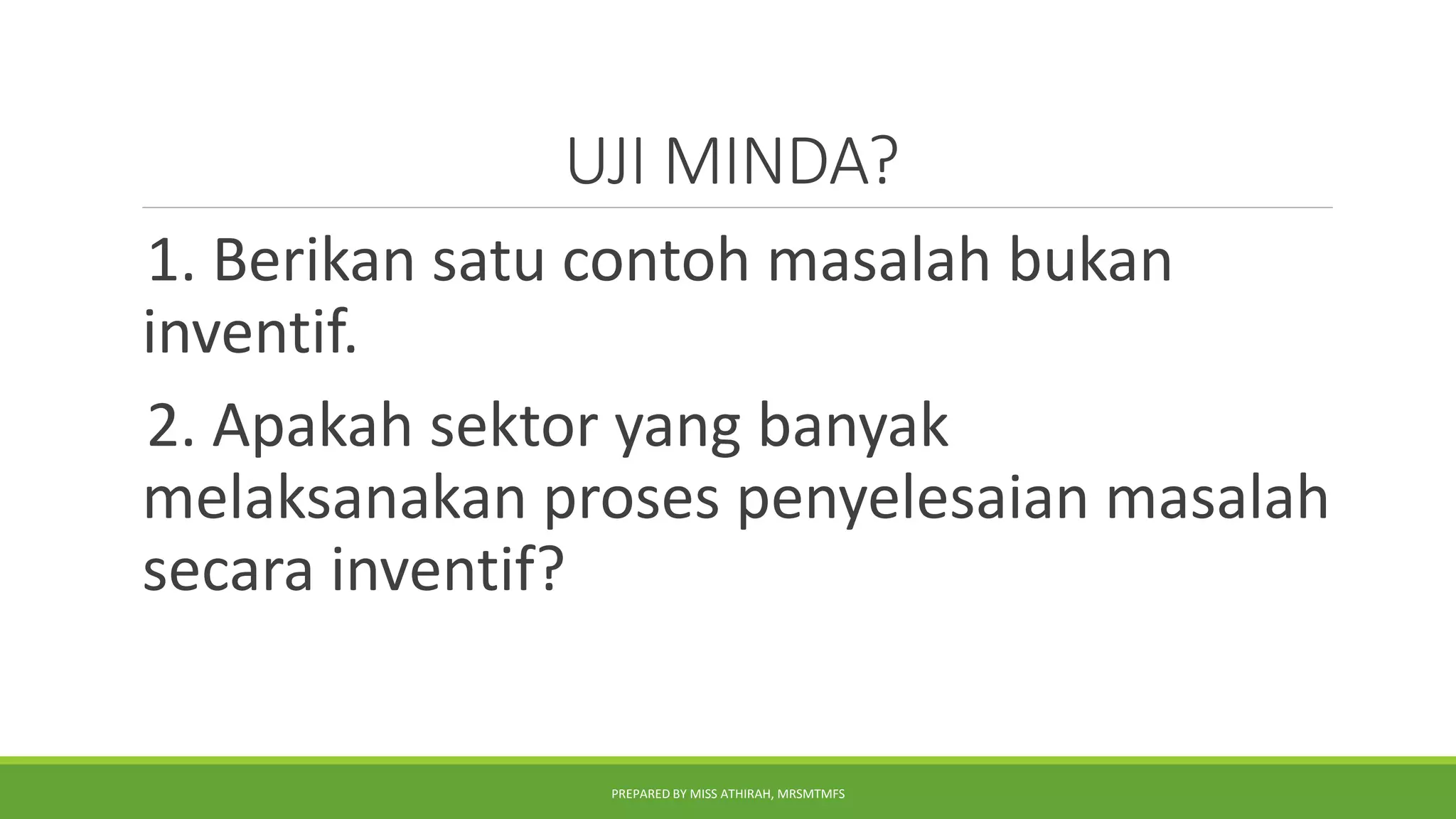 UJI MINDA?

1. Berikan satu contoh masalah bukan inventif.

2. Apakah sektor yang banyak melaksanakan proses penyelesaian masalah secara inventif?

PREPARED BY MISS ATHIRAH, MRSMTMFS